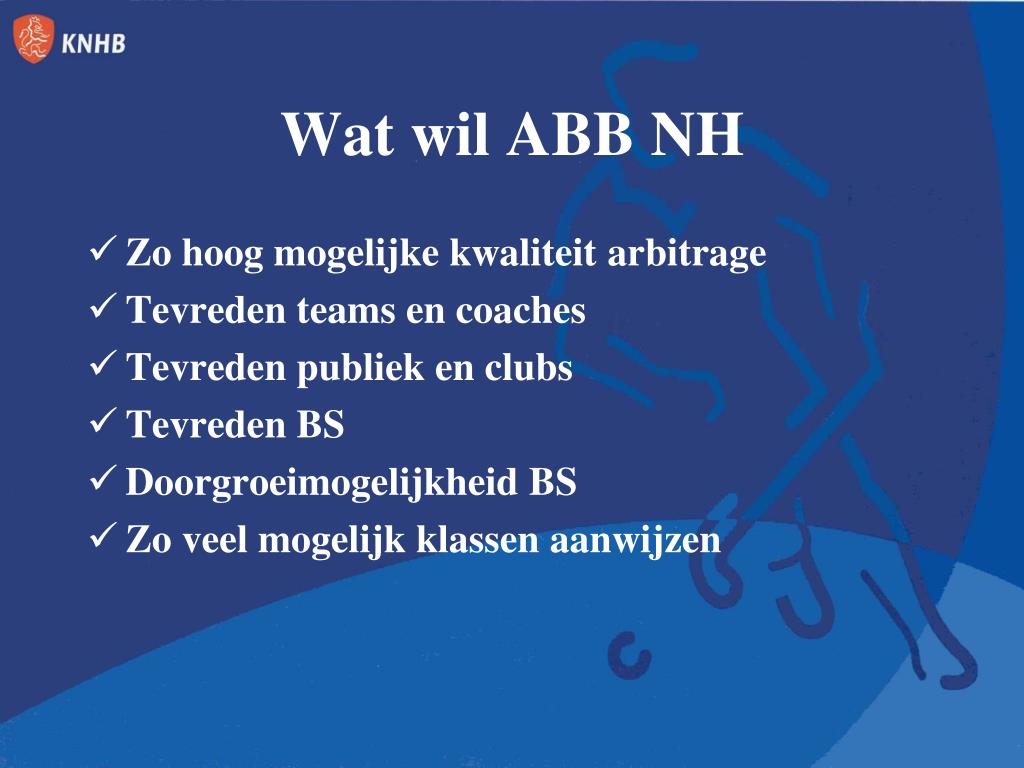 KNHB

Wat wil ABB NH

✓ Zo hoog mogelijke kwaliteit arbitrage
✓ Tevreden teams en coaches
✓ Tevreden publiek en clubs
✓ Tevreden BS
✓ Doorgroeimogelijkheid BS
✓ Zo veel mogelijk klassen aanwijzen